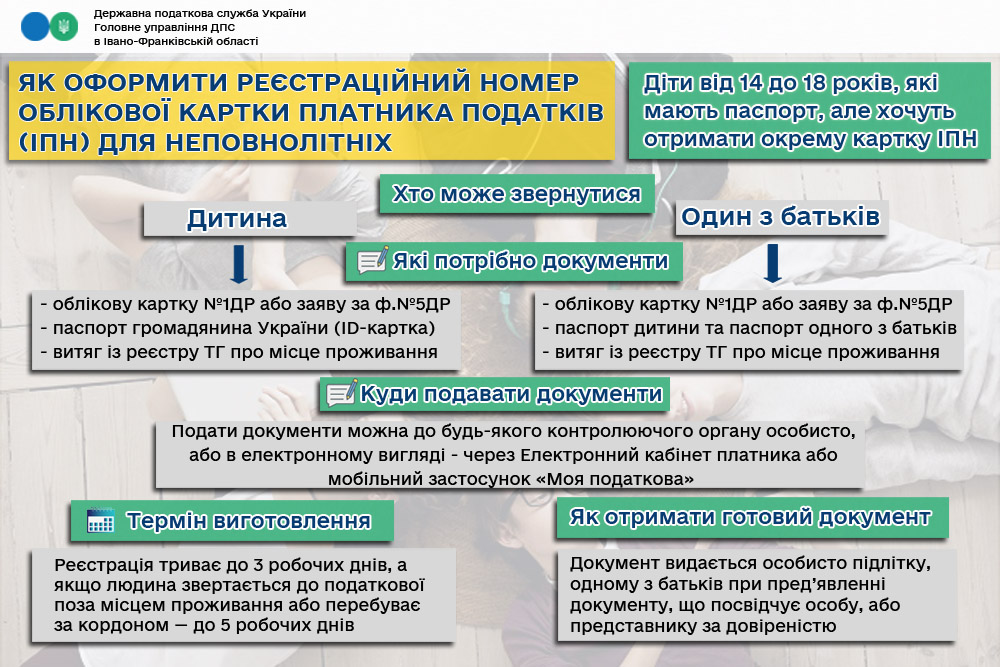 Державна податкова служба України
Головне управління ДПС
в Івано-Франківській області

ЯК ОФОРМИТИ РЕЄСТРАЦІЙНИЙ НОМЕР ОБЛІКОВОЇ КАРТКИ ПЛАТНИКА ПОДАТКІВ (ІПН) ДЛЯ НЕПОВНОЛІТНІХ

Діти від 14 до 18 років, які мають паспорт, але хочуть отримати окрему картку ІПН

Хто може звернутися

Дитина

Один з батьків

Які потрібно документи

- облікову картку №1ДР або заяву за ф.№5ДР
- паспорт громадянина України (ID-картка)
- витяг із реєстру ТГ про місце проживання

- облікову картку №1ДР або заяву за ф.№5ДР
- паспорт дитини та паспорт одного з батьків
- витяг із реєстру ТГ про місце проживання

Куди подавати документи

Подати документи можна до будь-якого контролюючого органу особисто, або в електронному вигляді - через Електронний кабінет платника або мобільний застосунок «Моя податкова»

Термін виготовлення

Реєстрація триває до 3 робочих днів, а якщо людина звертається до податкової поза місцем проживання або перебуває за кордоном — до 5 робочих днів

Як отримати готовий документ

Документ видається особисто підлітку, одному з батьків при пред'явленні документу, що посвідчує особу, або представнику за довіреністю